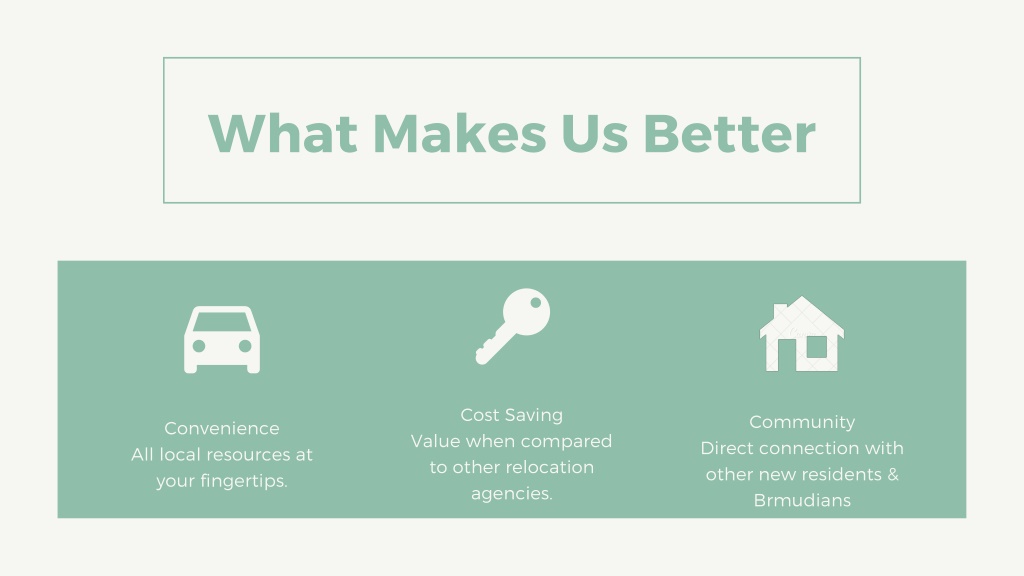 What Makes Us Better

Convenience
All local resources at your fingertips.

Cost Saving
Value when compared to other relocation agencies.

Community
Direct connection with other new residents & Brmudians